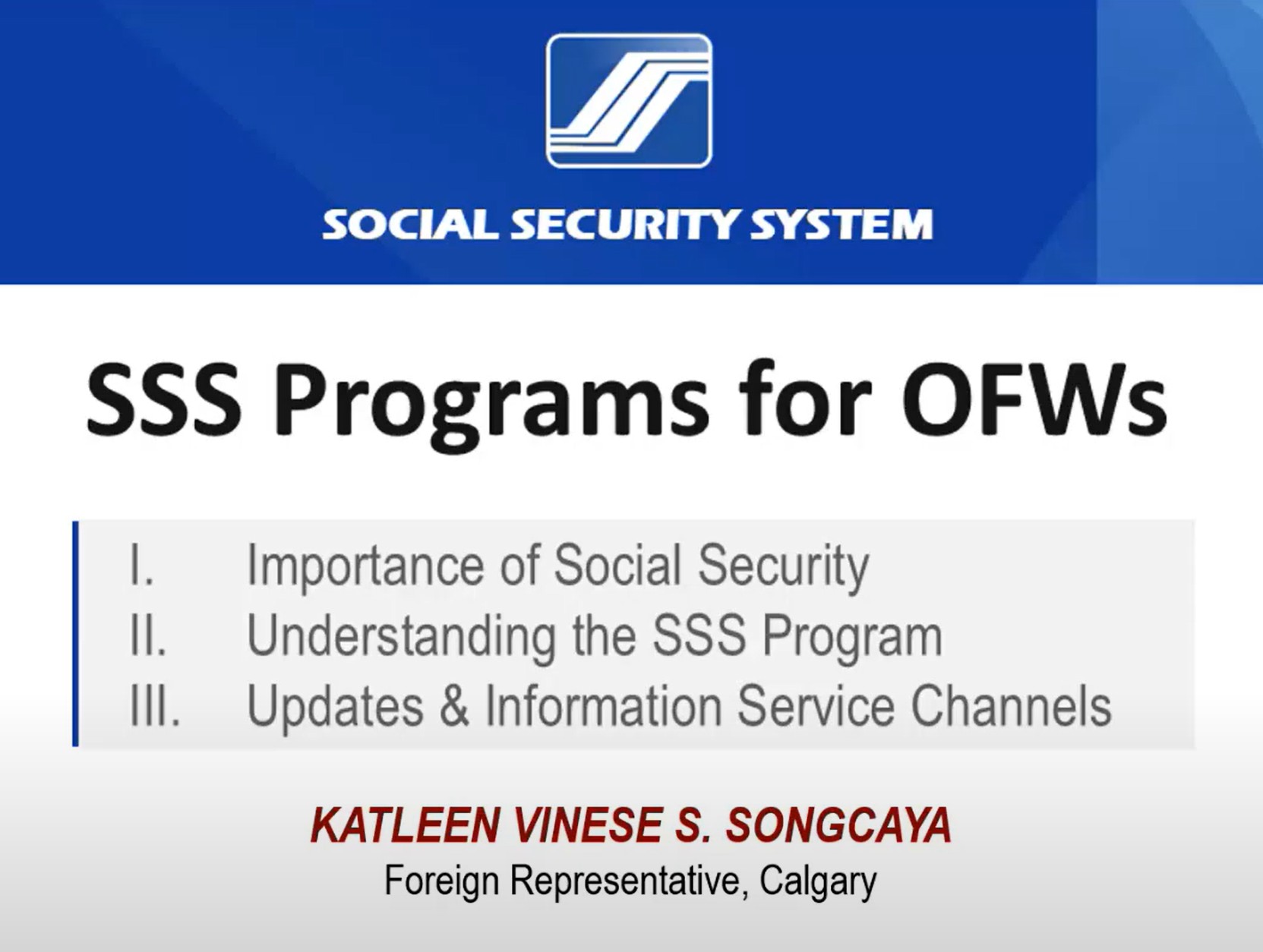 SOCIAL SECURITY SYSTEM

SSS Programs for OFWs

I. Importance of Social Security
II. Understanding the SSS Program
III. Updates & Information Service Channels

KATLEEN VINESE S. SONGCAYA
Foreign Representative, Calgary